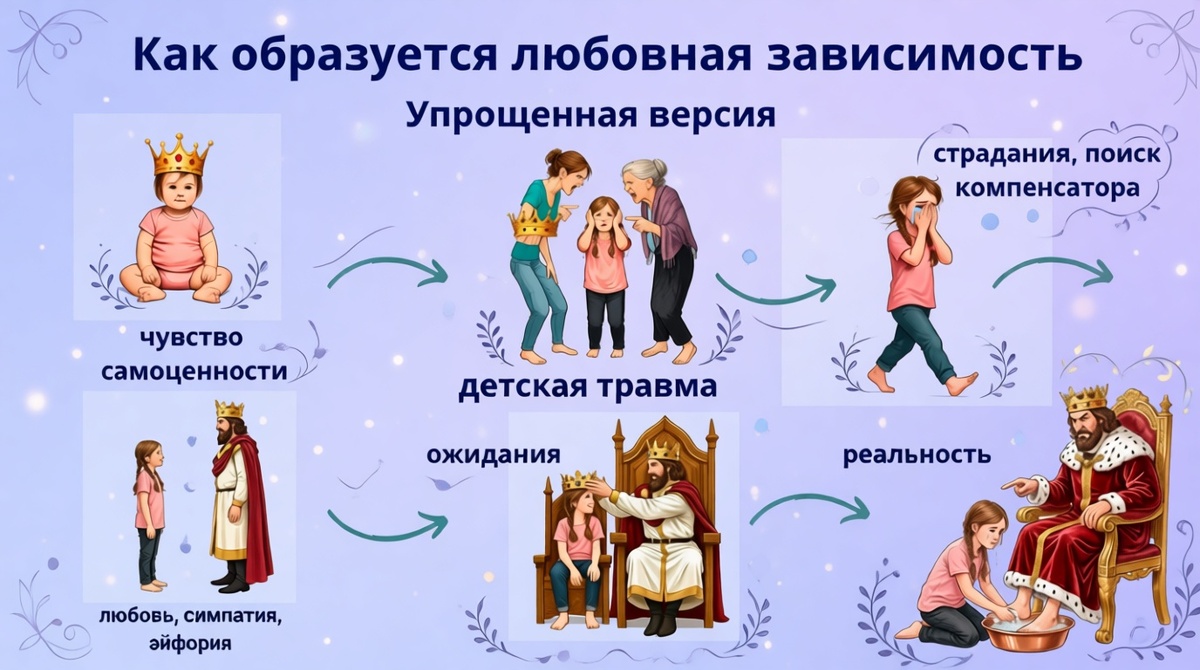 Как образуется любовная зависимость

Упрощенная версия

чувство самоценности

детская травма

страдания, поиск компенсатора

любовь, симпатия, эйфория

ожидания

реальность